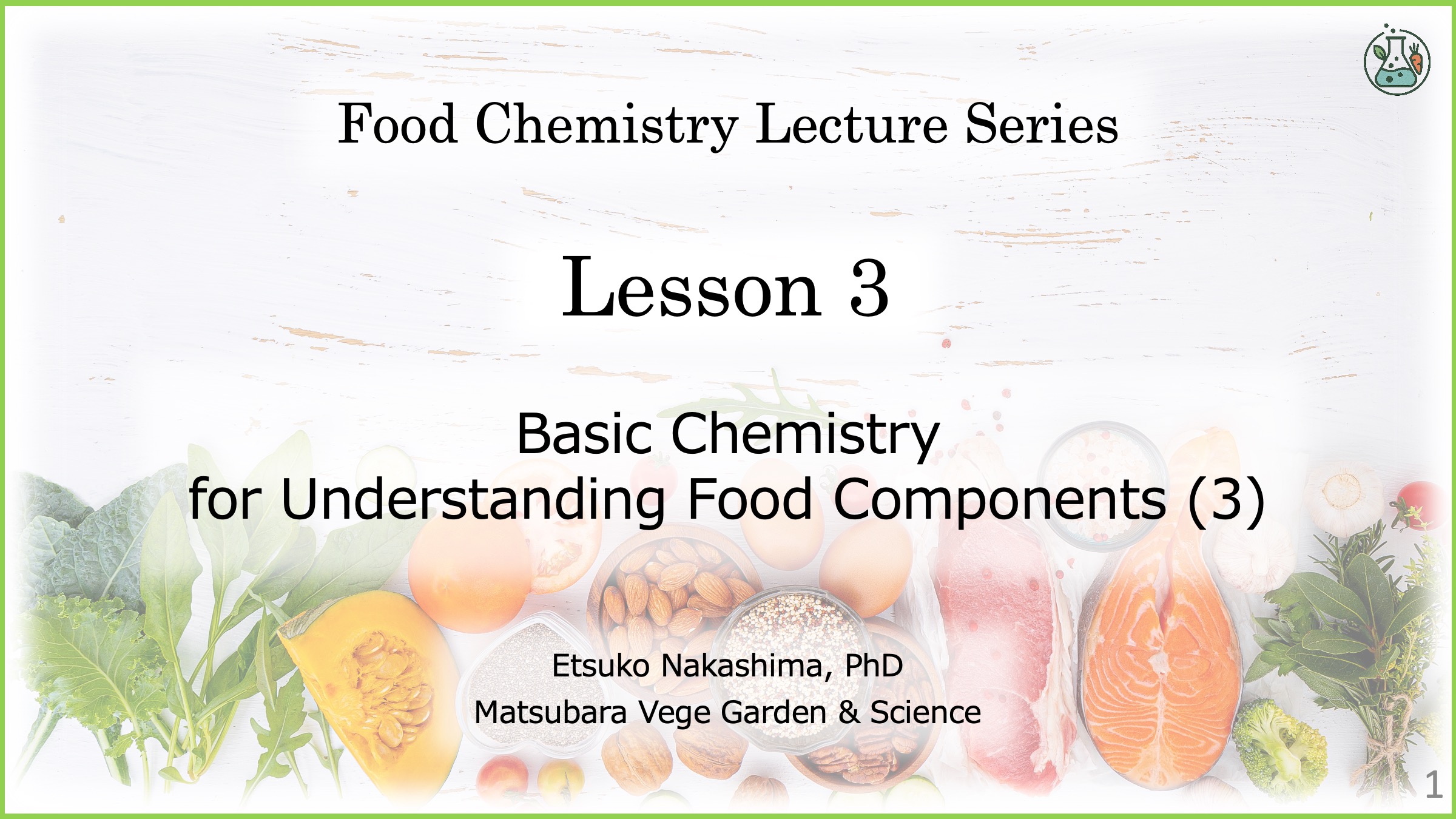 Food Chemistry Lecture Series

Lesson 3

Basic Chemistry
for Understanding Food Components (3)

Etsuko Nakashima, PhD
Matsubara Vege Garden & Science

1